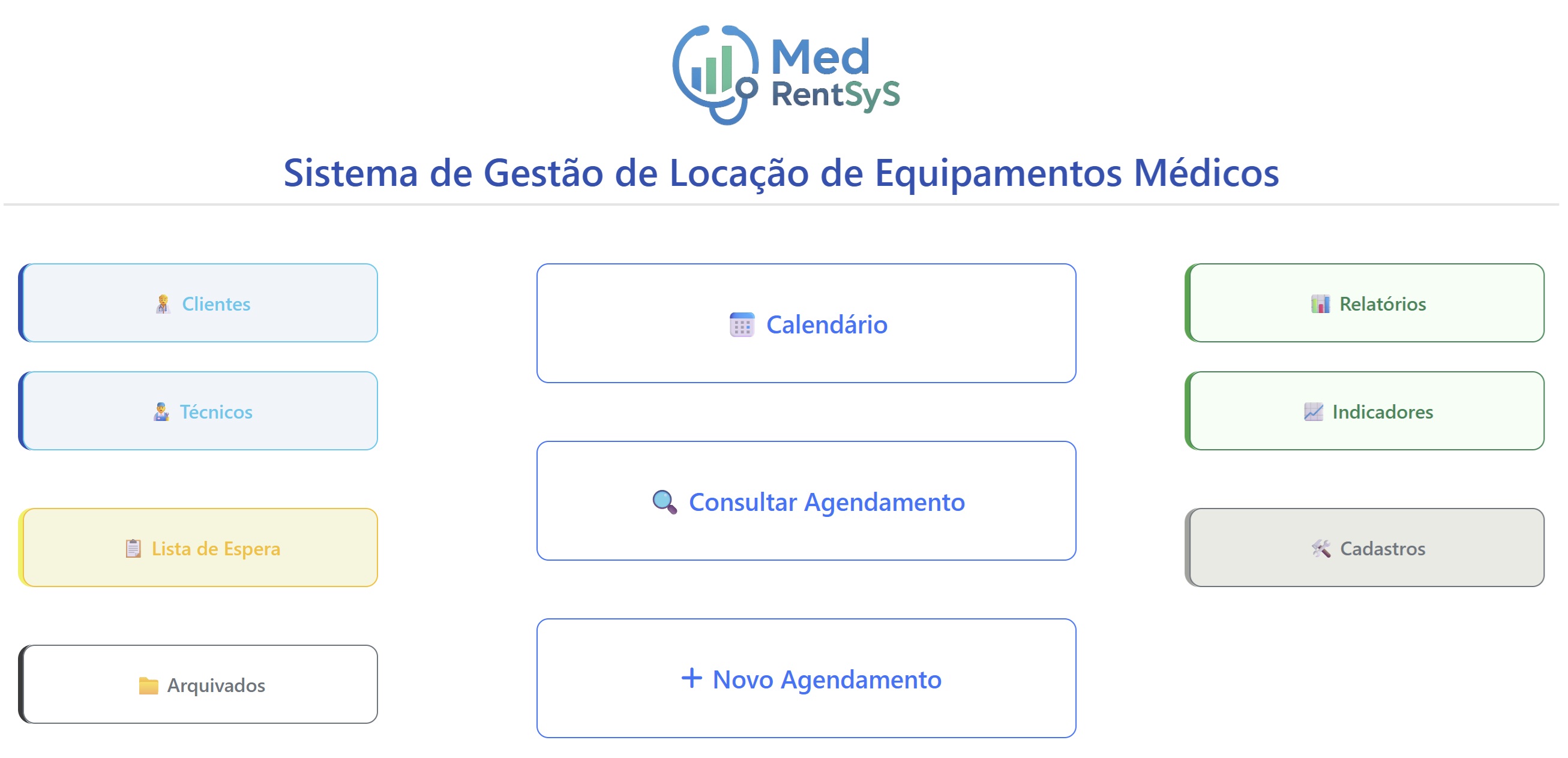 Med RentSyS

Sistema de Gestão de Locação de Equipamentos Médicos

Clientes

Técnicos

Lista de Espera

Arquivados

Calendário

Consultar Agendamento

+ Novo Agendamento

Relatórios

Indicadores

Cadastros